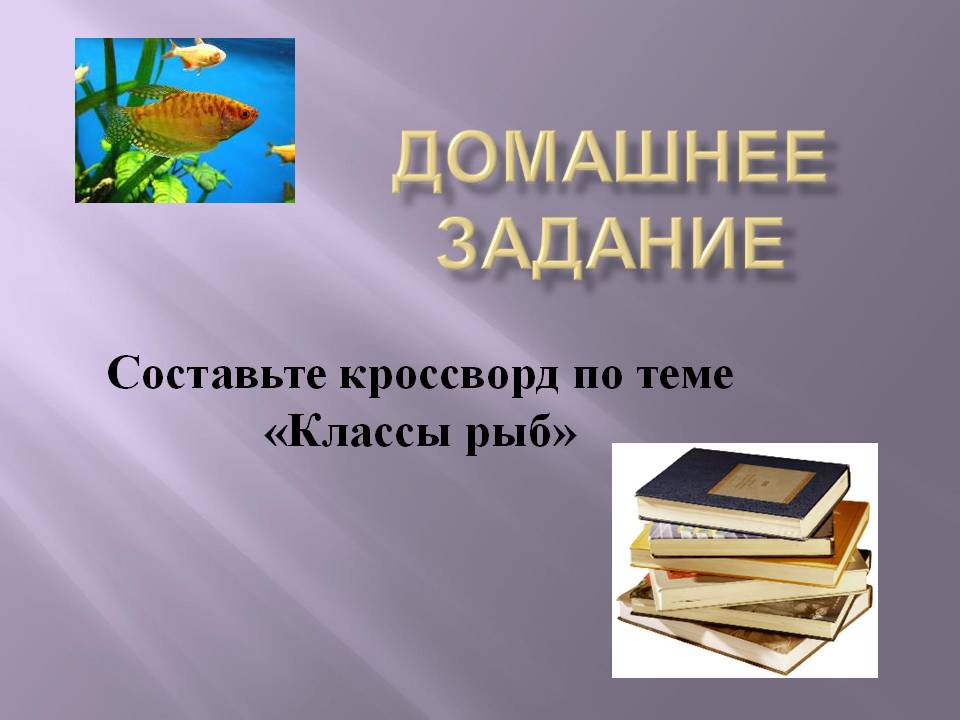 ДОМАШНЕЕ ЗАДАНИЕ

Составьте кроссворд по теме «Классы рыб»